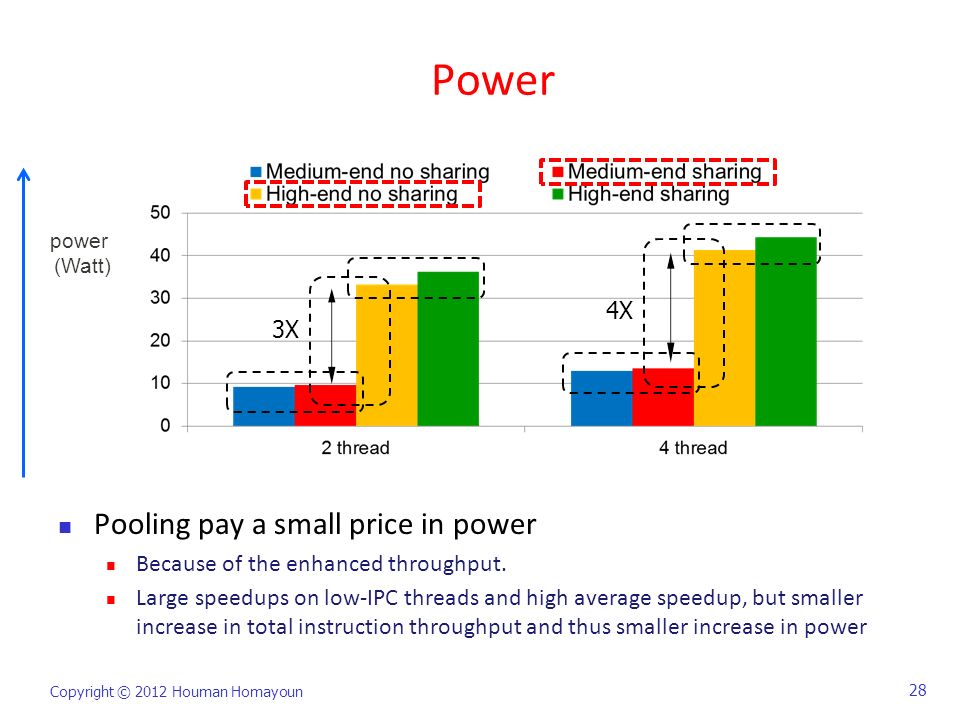 Power

Medium-end no sharing
Medium-end sharing
High-end no sharing
High-end sharing

power (Watt)

50
40
30
20
10
0

3X
4X

2 thread
4 thread

Pooling pay a small price in power

Because of the enhanced throughput.

Large speedups on low-IPC threads and high average speedup, but smaller increase in total instruction throughput and thus smaller increase in power

Copyright © 2012 Houman Homayoun

28